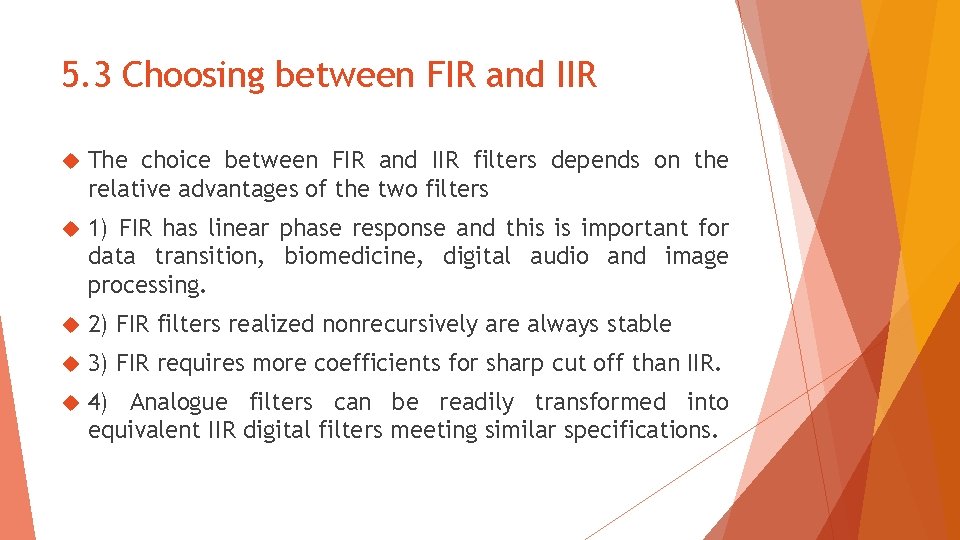 5.3 Choosing between FIR and IIR

The choice between FIR and IIR filters depends on the relative advantages of the two filters

1) FIR has linear phase response and this is important for data transition, biomedicine, digital audio and image processing.

2) FIR filters realized nonrecursively are always stable

3) FIR requires more coefficients for sharp cut off than IIR.

4) Analogue filters can be readily transformed into equivalent IIR digital filters meeting similar specifications.